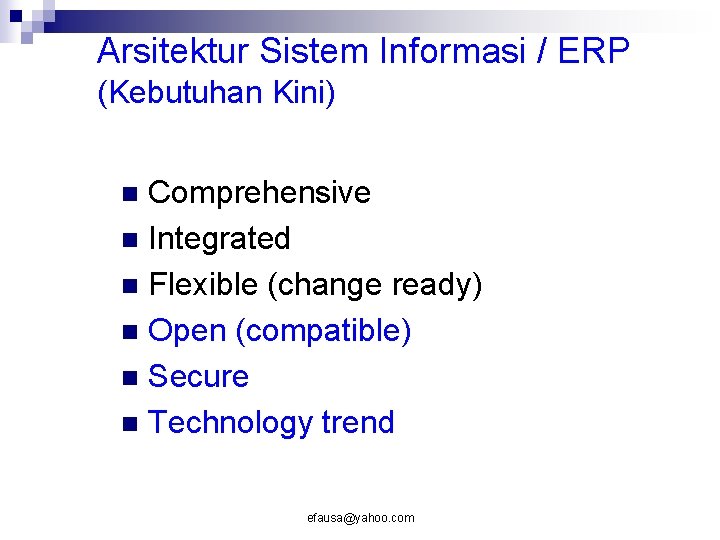 Arsitektur Sistem Informasi / ERP
(Kebutuhan Kini)

- Comprehensive
- Integrated
- Flexible (change ready)
- Open (compatible)
- Secure
- Technology trend

efausa@yahoo.com